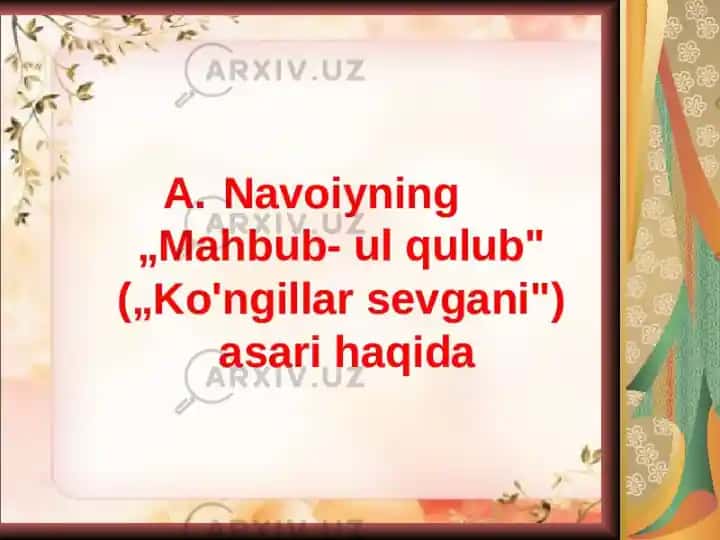 ARXIV.UZ

A. Navoiyning „Mahbub- ul qulub" („Ko'ngillar sevgani") asari haqida

ARXIV.UZ

ARXIV.UZ

ARXIV.UZ